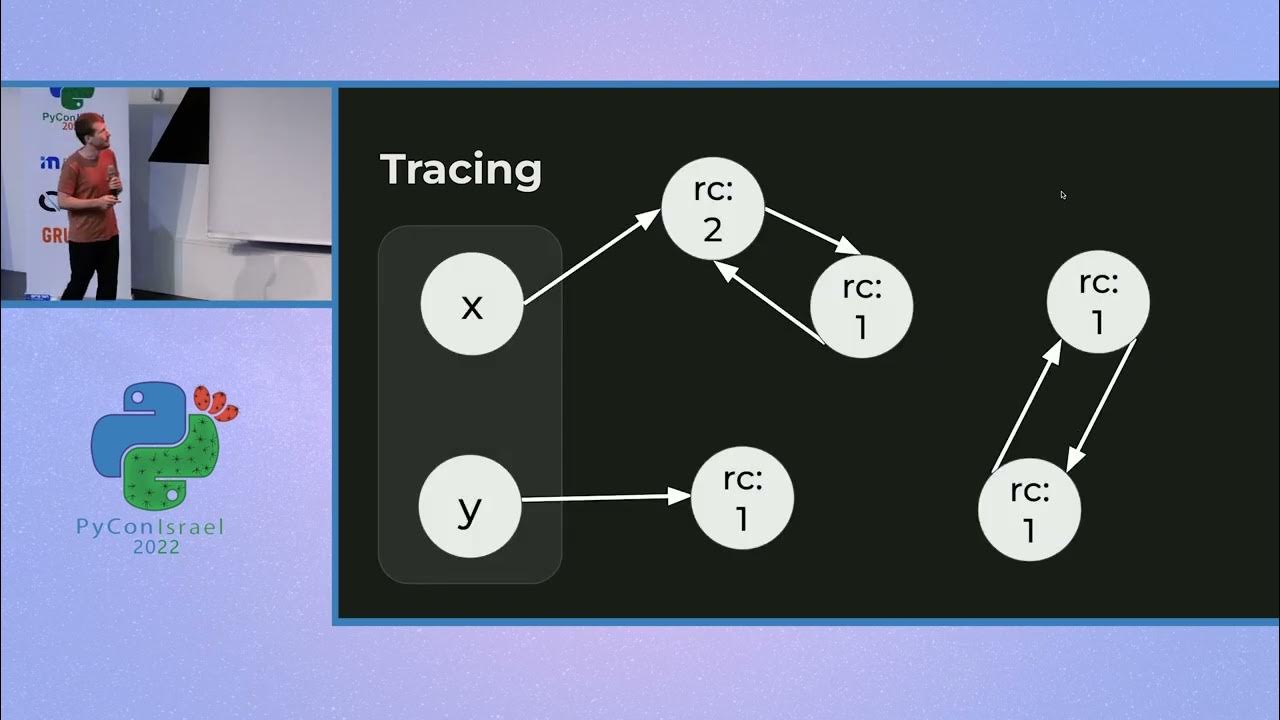 PyCon 2022

GRU

PyConIsrael
2022

Tracing

x

y

rc:
2

rc:
1

rc:
1

rc:
1

rc:
1